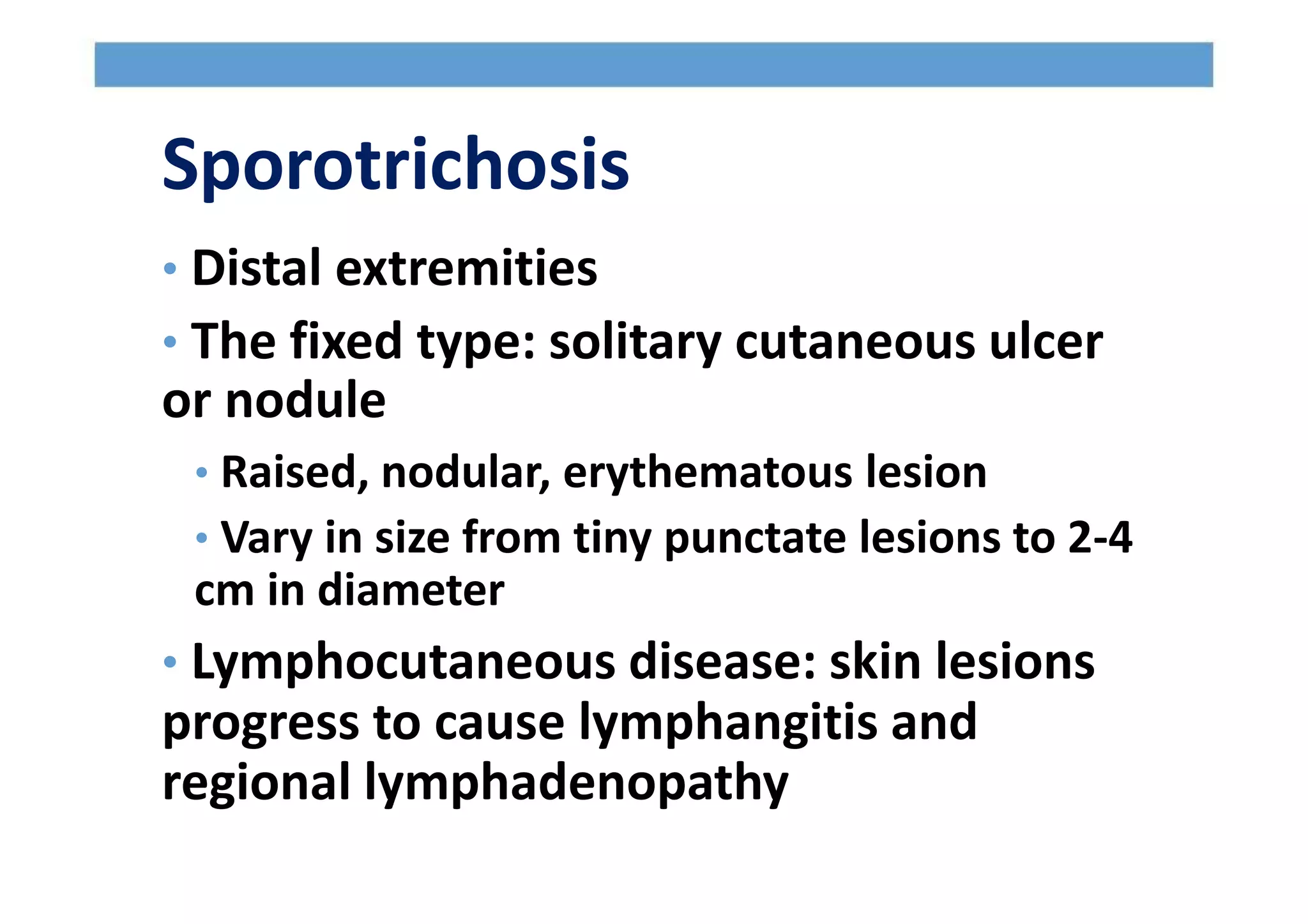 Sporotrichosis

• Distal extremities

• The fixed type: solitary cutaneous ulcer or nodule

• Raised, nodular, erythematous lesion

• Vary in size from tiny punctate lesions to 2-4 cm in diameter

• Lymphocutaneous disease: skin lesions progress to cause lymphangitis and regional lymphadenopathy